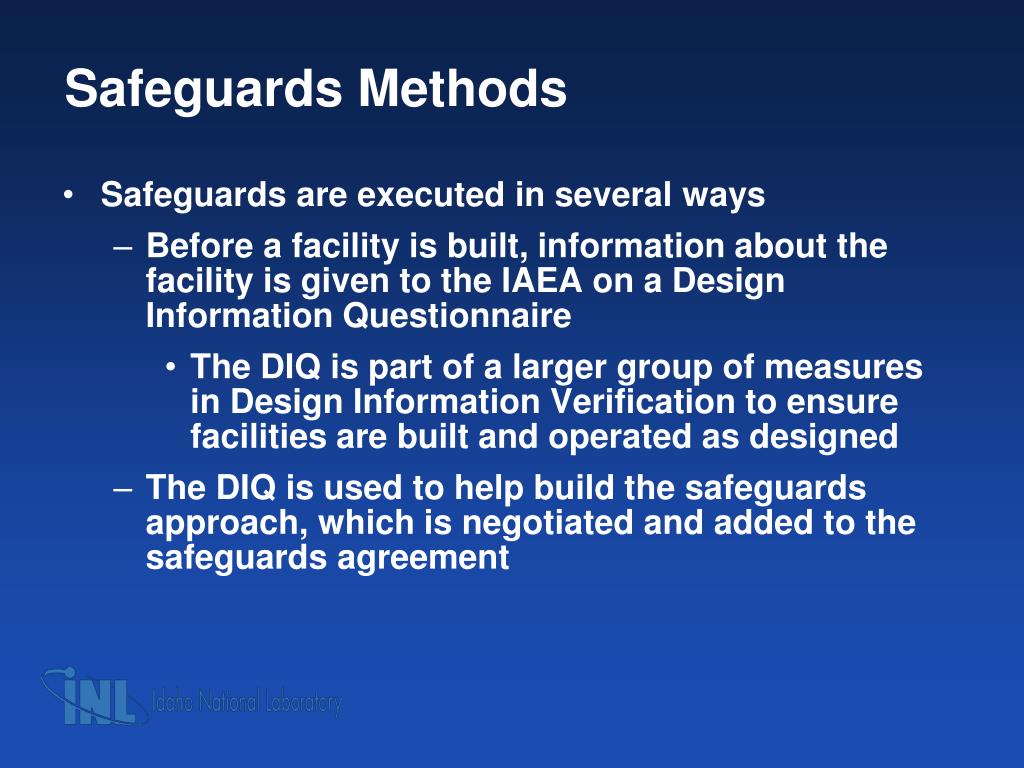 Safeguards Methods

• Safeguards are executed in several ways

– Before a facility is built, information about the facility is given to the IAEA on a Design Information Questionnaire

• The DIQ is part of a larger group of measures in Design Information Verification to ensure facilities are built and operated as designed

– The DIQ is used to help build the safeguards approach, which is negotiated and added to the safeguards agreement

INL Idaho National Laboratory